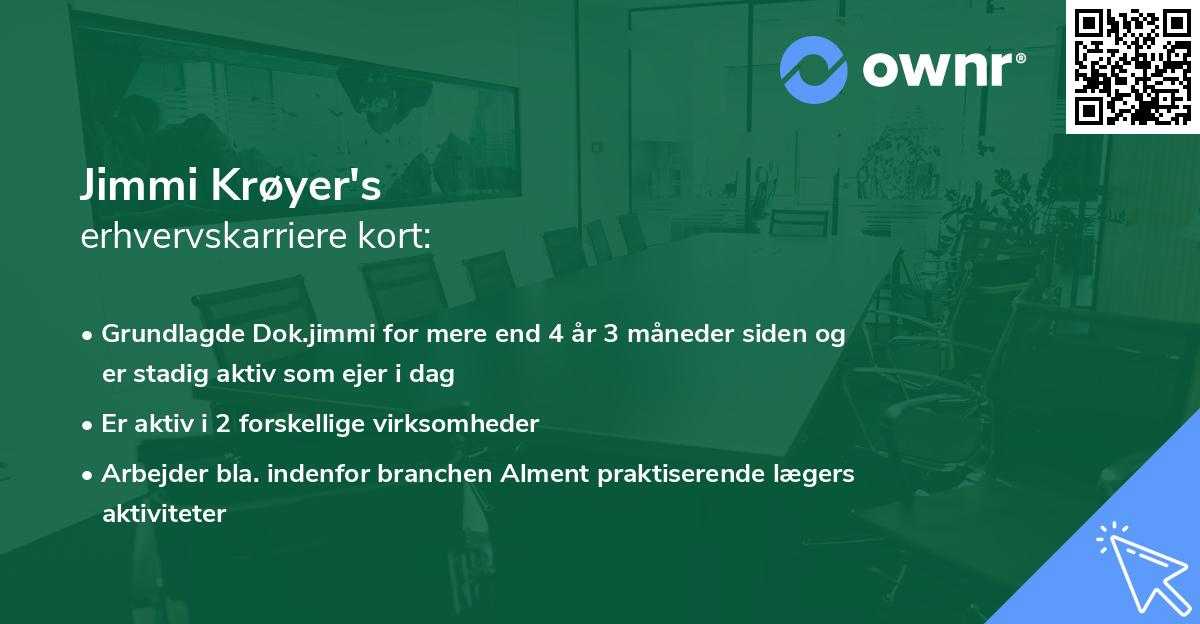 ownr®

Jimmi Krøyer's
erhvervskarriere kort:

• Grundlagde Dok.jimmi for mere end 4 år 3 måneder siden og er stadig aktiv som ejer i dag
• Er aktiv i 2 forskellige virksomheder
• Arbejder bla. indenfor branchen Alment praktiserende lægers aktiviteter